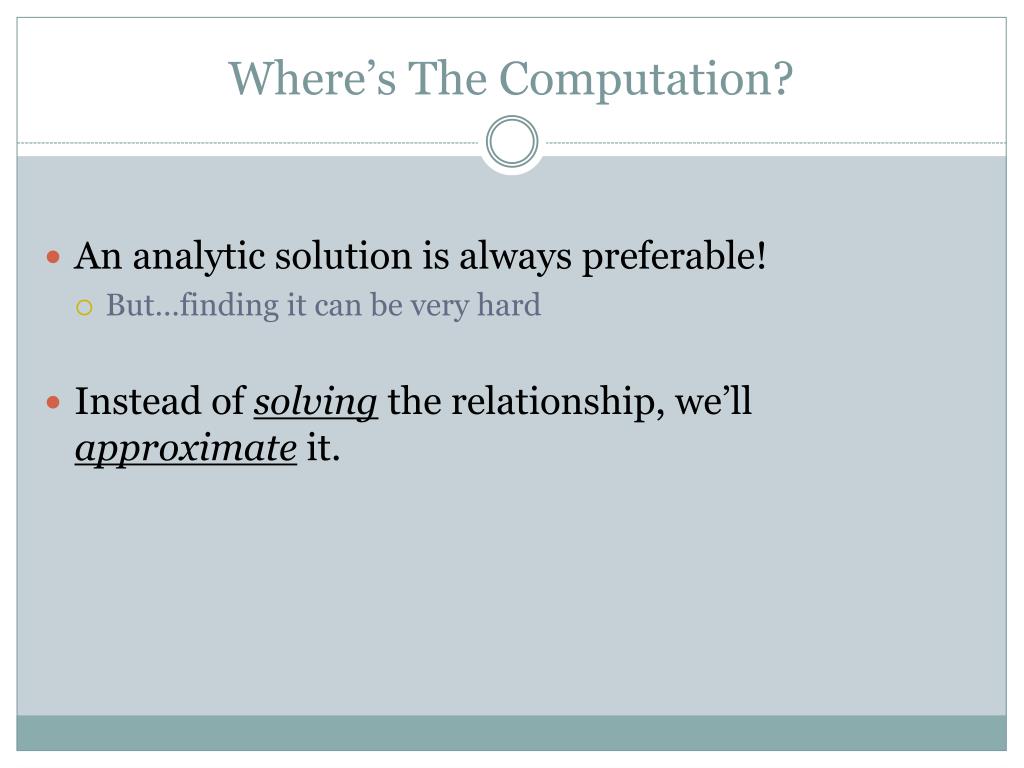 Where’s The Computation?

An analytic solution is always preferable!

But…finding it can be very hard

Instead of solving the relationship, we’ll approximate it.